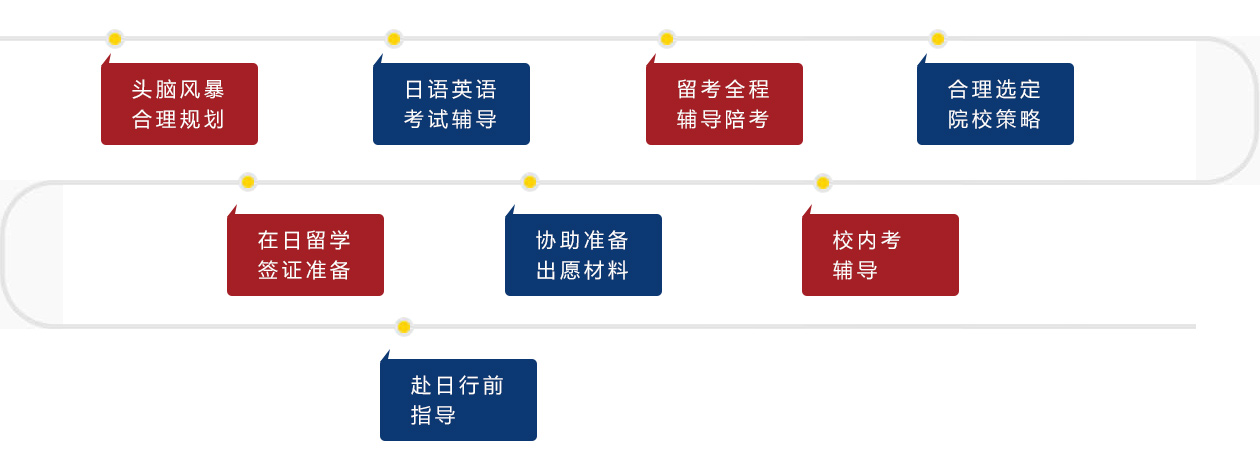 头脑风暴
合理规划

日语英语
考试辅导

留考全程
辅导陪考

合理选定
院校策略

在日留学
签证准备

协助准备
出愿材料

校内考
辅导

赴日行前
指导